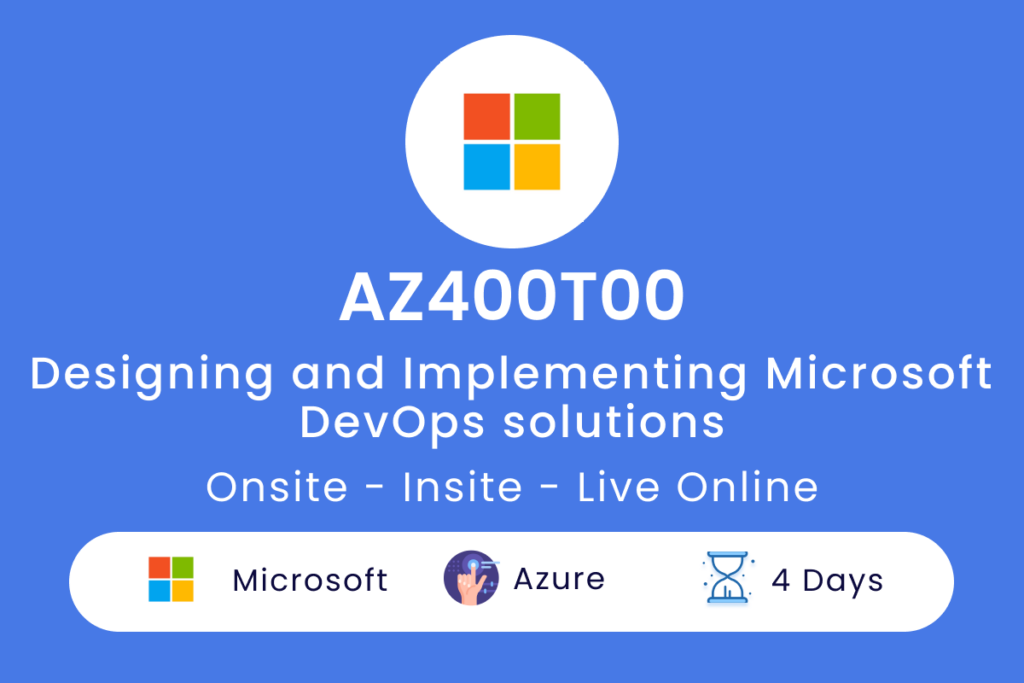 AZ400T00

Designing and Implementing Microsoft DevOps solutions

Onsite - Insite - Live Online

Microsoft Azure 4 Days